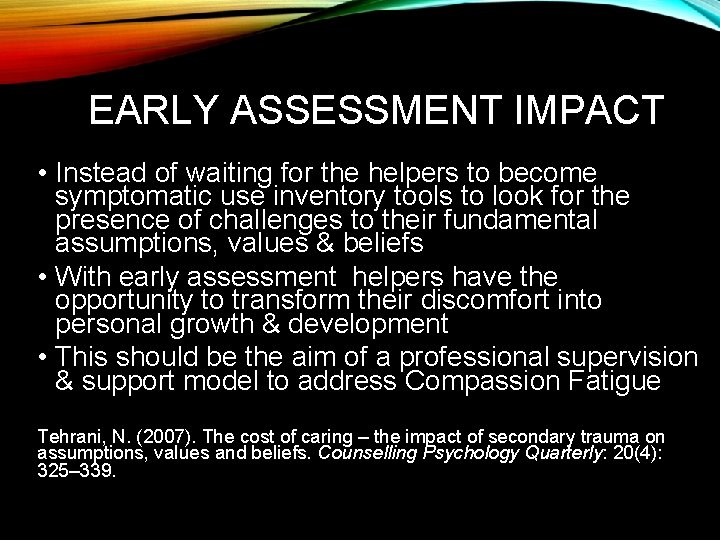 EARLY ASSESSMENT IMPACT

• Instead of waiting for the helpers to become symptomatic use inventory tools to look for the presence of challenges to their fundamental assumptions, values & beliefs

• With early assessment  helpers have the opportunity to transform their discomfort into personal growth & development

• This should be the aim of a professional supervision & support model to address Compassion Fatigue

Tehrani, N. (2007). The cost of caring – the impact of secondary trauma on assumptions, values and beliefs. Counselling Psychology Quarterly: 20(4): 325–339.